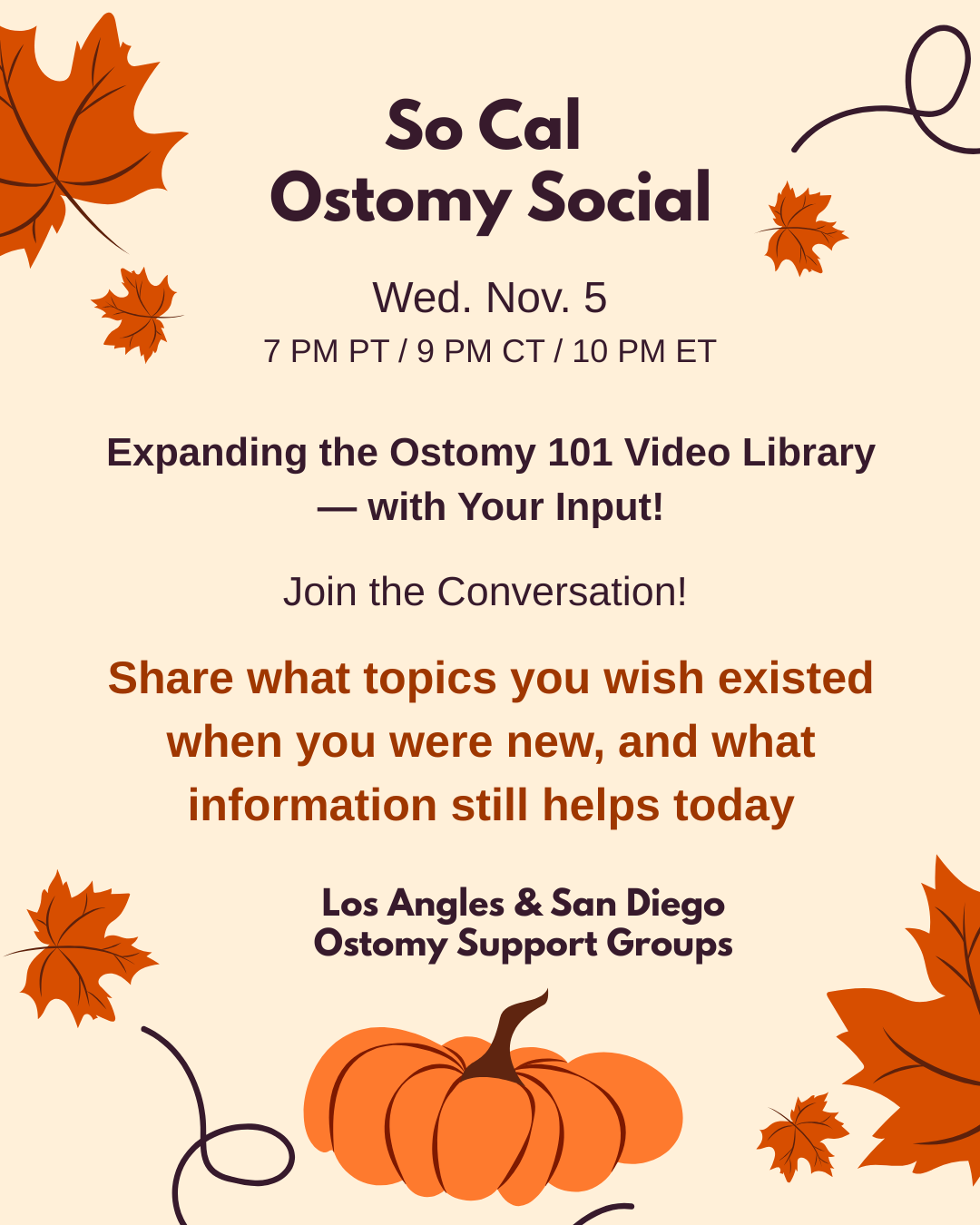 So Cal
Ostomy Social

Wed. Nov. 5
7 PM PT / 9 PM CT / 10 PM ET

Expanding the Ostomy 101 Video Library — with Your Input!

Join the Conversation!

Share what topics you wish existed when you were new, and what information still helps today

Los Angles & San Diego
Ostomy Support Groups